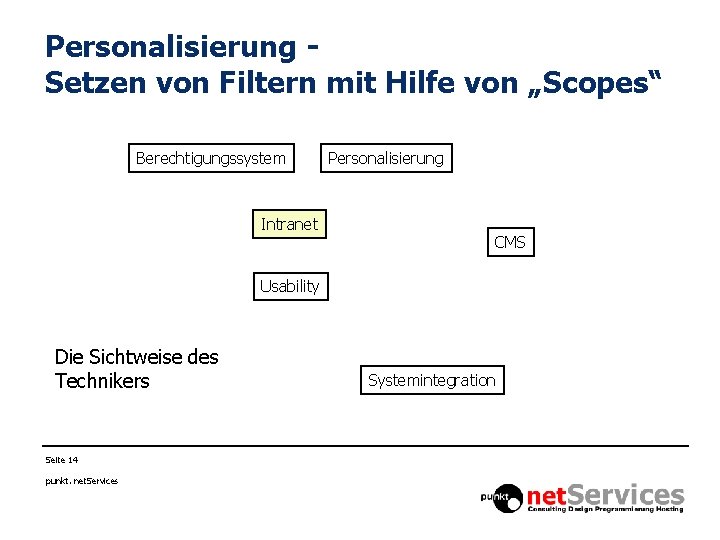 Personalisierung -
Setzen von Filtern mit Hilfe von „Scopes“

Berechtigungssystem

Personalisierung

Intranet

CMS

Usability

Die Sichtweise des Technikers

Systemintegration

Seite 14

punkt. netServices

punkt netServices
Consulting Design Programmierung Hosting